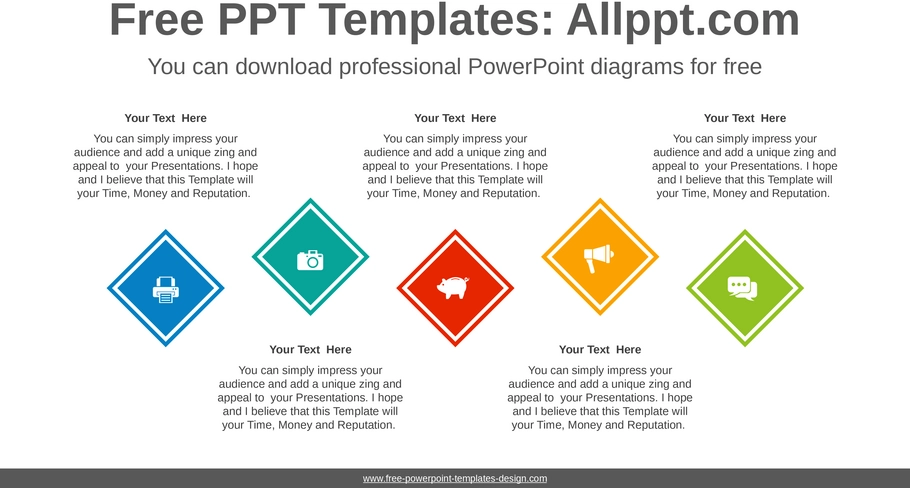 Free PPT Templates: Allppt.com

You can download professional PowerPoint diagrams for free

Your Text Here

You can simply impress your audience and add a unique zing and appeal to your Presentations. I hope and I believe that this Template will your Time, Money and Reputation.

Your Text Here

You can simply impress your audience and add a unique zing and appeal to your Presentations. I hope and I believe that this Template will your Time, Money and Reputation.

Your Text Here

You can simply impress your audience and add a unique zing and appeal to your Presentations. I hope and I believe that this Template will your Time, Money and Reputation.

Your Text Here

You can simply impress your audience and add a unique zing and appeal to your Presentations. I hope and I believe that this Template will your Time, Money and Reputation.

Your Text Here

You can simply impress your audience and add a unique zing and appeal to your Presentations. I hope and I believe that this Template will your Time, Money and Reputation.

www.free-powerpoint-templates-design.com